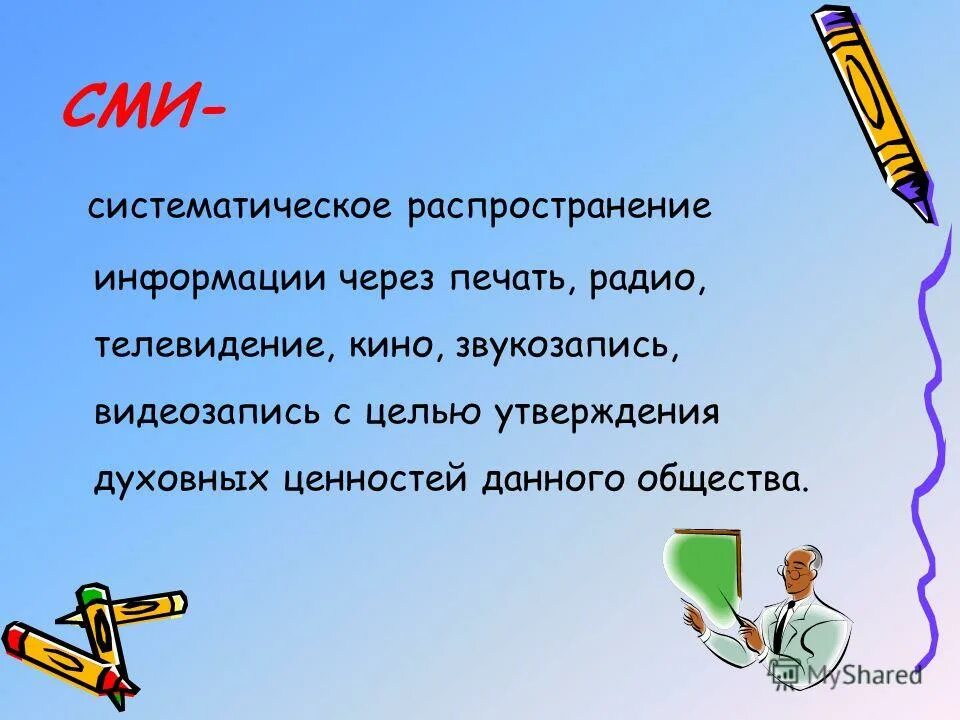 СМИ-

систематическое распространение информации через печать, радио, телевидение, кино, звукозапись, видеозапись с целью утверждения духовных ценностей данного общества.

MyShared